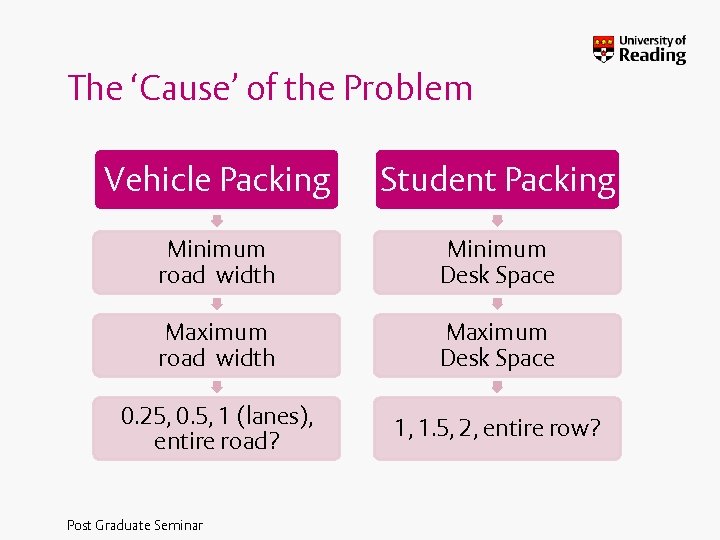 University of Reading

The 'Cause' of the Problem

Vehicle Packing

Minimum road width

Maximum road width

0.25, 0.5, 1 (lanes), entire road?

Student Packing

Minimum Desk Space

Maximum Desk Space

1, 1.5, 2, entire row?

Post Graduate Seminar